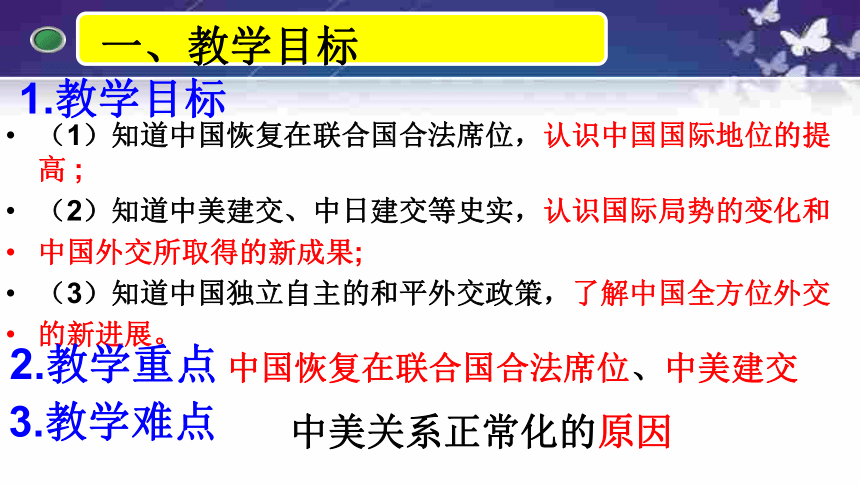 一、教学目标

1.教学目标

• （1）知道中国恢复在联合国合法席位，认识中国国际地位的提高；

• （2）知道中美建交、中日建交等史实，认识国际局势的变化和

• 中国外交所取得的新成果;

• （3）知道中国独立自主的和平外交政策，了解中国全方位外交

• 的新进展。

2.教学重点 中国恢复在联合国合法席位、中美建交

3.教学难点 中美关系正常化的原因